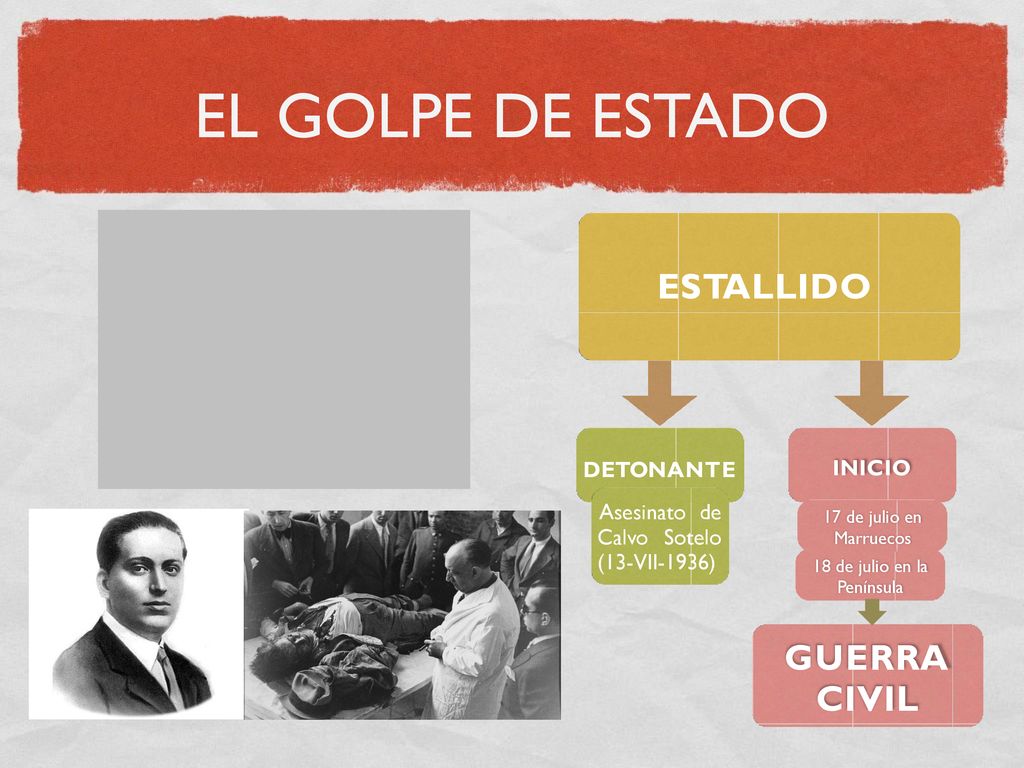 EL GOLPE DE ESTADO

ESTALLIDO

DETONANTE

Asesinato de Calvo Sotelo (13-VII-1936)

INICIO

17 de julio en Marruecos

18 de julio en la Península

GUERRA CIVIL